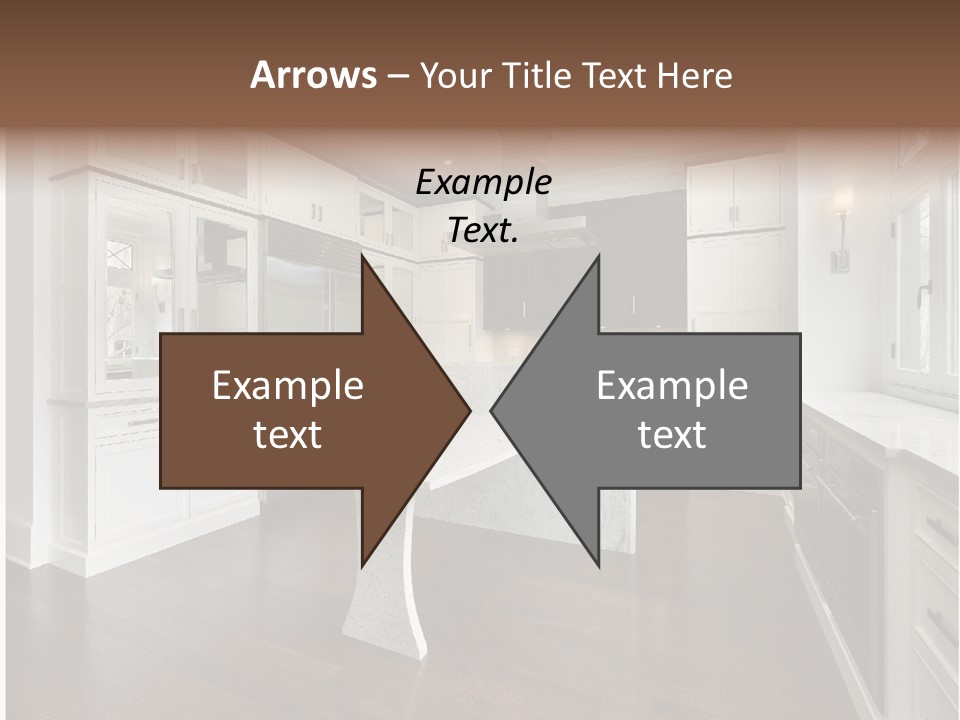 Arrows – Your Title Text Here

Example Text.

Example text

Example text